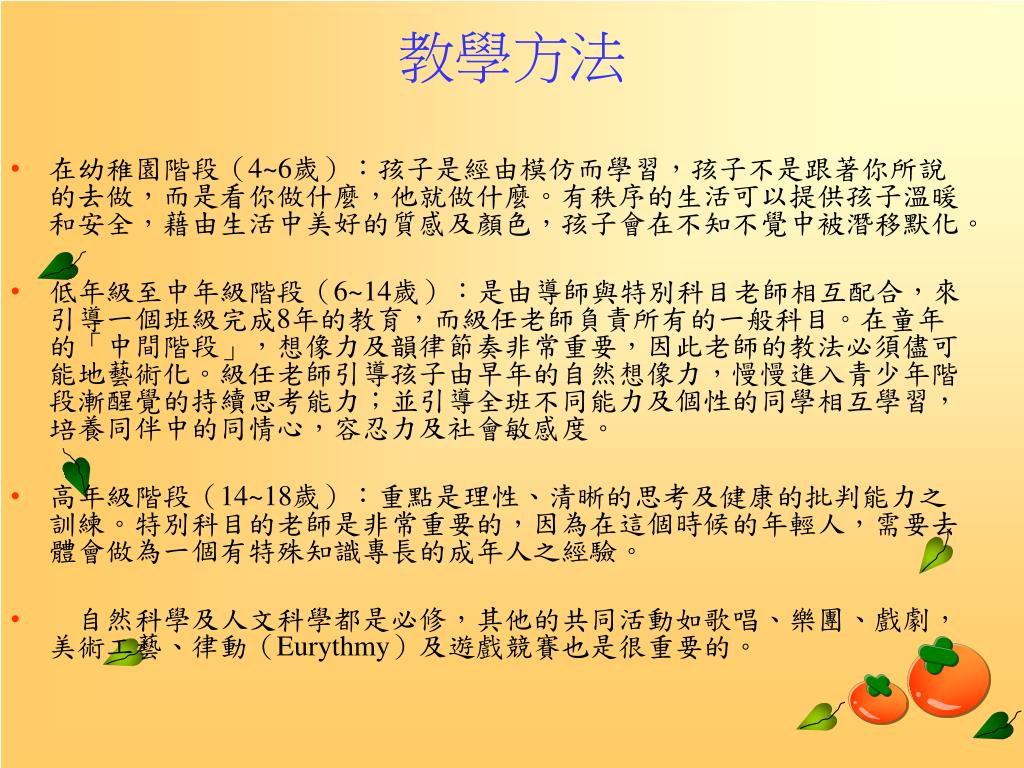 教學方法

• 在幼稚園階段（4~6歲）：孩子是經由模仿而學習，孩子不是跟著你所說的去做，而是看你做什麼，他就做什麼。有秩序的生活可以提供孩子溫暖和安全，藉由生活中美好的質感及顏色，孩子會在不知不覺中被潛移默化。

• 低年級至中年級階段（6~14歲）：是由導師與特別科目老師相互配合，來引導一個班級完成8年的教育，而級任老師負責所有的一般科目。在童年的「中間階段」，想像力及韻律節奏非常重要，因此老師的教法必須儘可能地藝術化。級任老師引導孩子由早年的自然想像力，慢慢進入青少年階段漸醒覺的持續思考能力；並引導全班不同能力及個性的同學相互學習，培養同伴中的同情心，容忍力及社會敏感度。

• 高年級階段（14~18歲）：重點是理性、清晰的思考及健康的批判能力之訓練。特別科目的老師是非常重要的，因為在這個時候的年輕人，需要去體會做為一個有特殊知識專長的成年人之經驗。

• 自然科學及人文科學都是必修，其他的共同活動如歌唱、樂團、戲劇，美術工藝、律動（Eurythmy）及遊戲競賽也是很重要的。